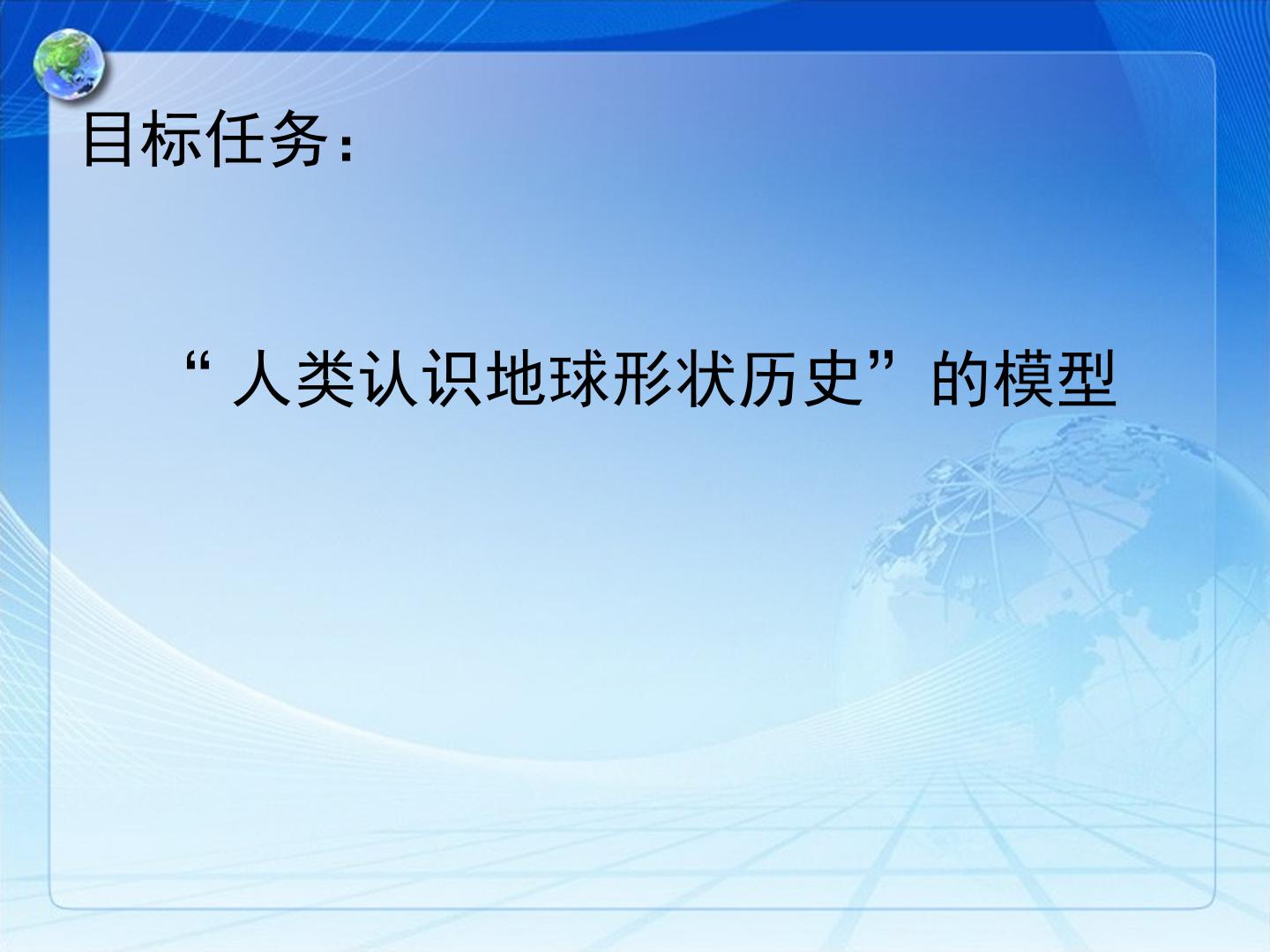 目标任务:

“人类认识地球形状历史”的模型